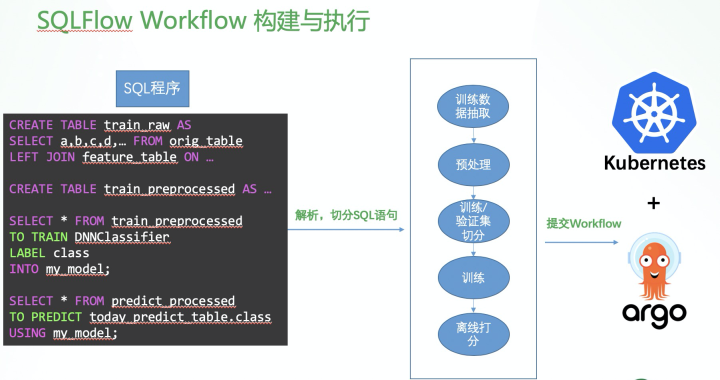 SQLFlow Workflow 构建与执行

SQL程序

CREATE TABLE train_raw AS
SELECT a,b,c,d,… FROM orig_table
LEFT JOIN feature_table ON …

CREATE TABLE train_preprocessed AS …

SELECT * FROM train_preprocessed
TO TRAIN DNNClassifier
LABEL class
INTO my_model;

SELECT * FROM predict_processed
TO PREDICT today_predict_table.class
USING my_model;

解析，切分SQL语句

训练数据抽取

预处理

训练/验证集切分

训练

离线打分

提交Workflow

Kubernetes

+

argo